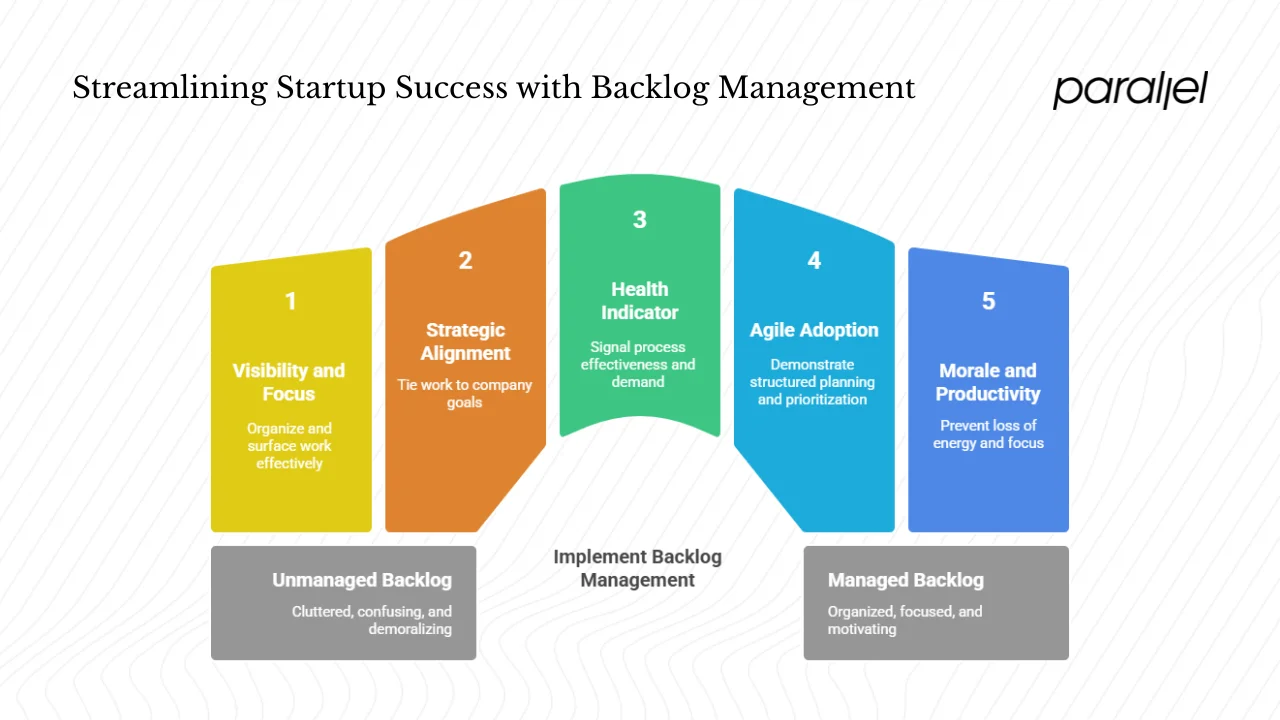 Streamlining Startup Success with Backlog Management

parallel

1

Visibility and Focus

Organize and surface work effectively

2

Strategic Alignment

Tie work to company goals

3

Health Indicator

Signal process effectiveness and demand

4

Agile Adoption

Demonstrate structured planning and prioritization

5

Morale and Productivity

Prevent loss of energy and focus

Unmanaged Backlog

Cluttered, confusing, and demoralizing

Implement Backlog Management

Managed Backlog

Organized, focused, and motivating